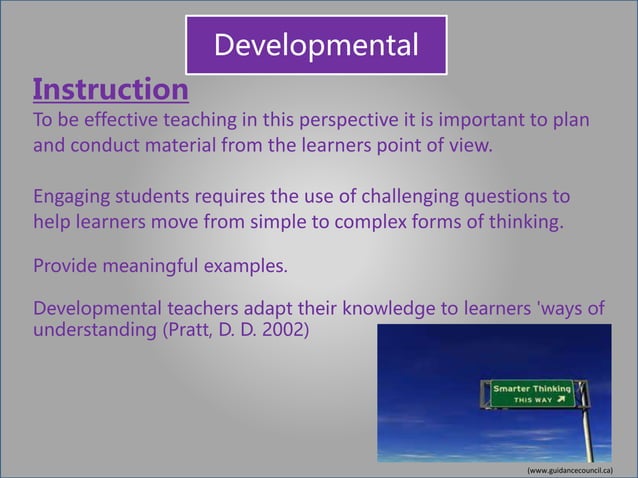 Developmental

Instruction

To be effective teaching in this perspective it is important to plan and conduct material from the learners point of view.

Engaging students requires the use of challenging questions to help learners move from simple to complex forms of thinking.

Provide meaningful examples.

Developmental teachers adapt their knowledge to learners 'ways of understanding (Pratt, D. D. 2002)

Smarter Thinking
THIS WAY

(www.guidancecouncil.ca)